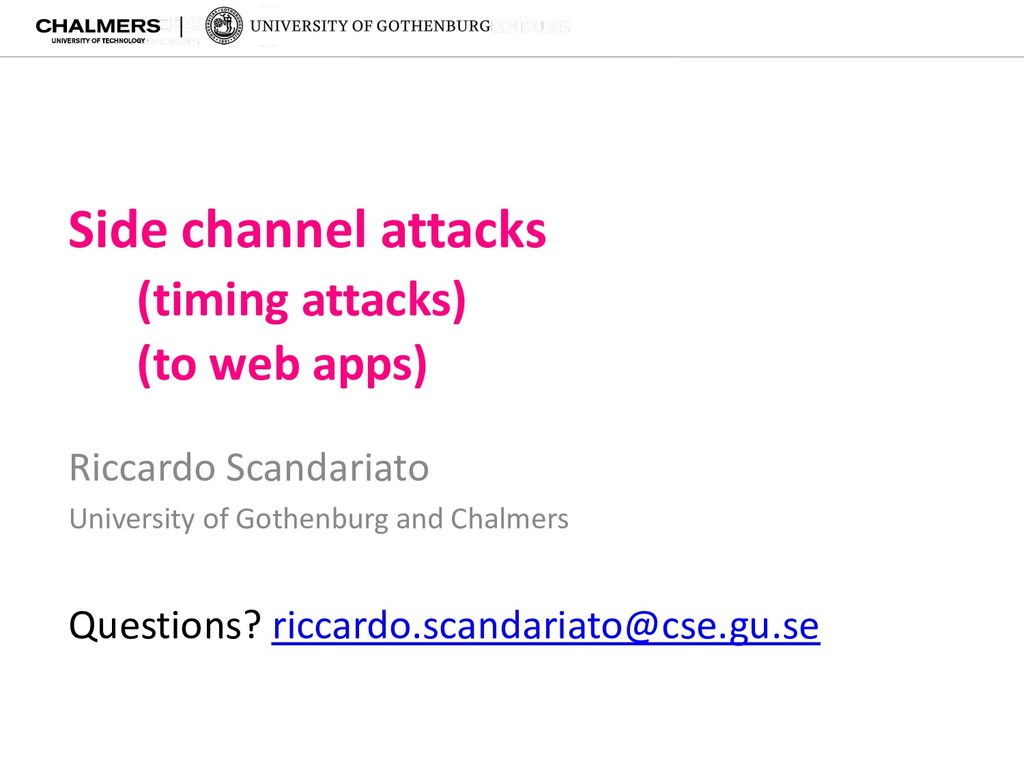 CHALMERS
UNIVERSITY OF TECHNOLOGY

UNIVERSITY OF GOTHENBURG

Side channel attacks
(timing attacks)
(to web apps)

Riccardo Scandariato

University of Gothenburg and Chalmers

Questions? riccardo.scandariato@cse.gu.se